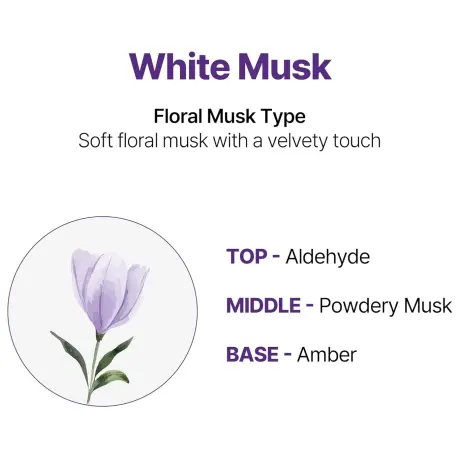 White Musk

Floral Musk Type
Soft floral musk with a velvety touch

TOP - Aldehyde

MIDDLE - Powdery Musk

BASE - Amber